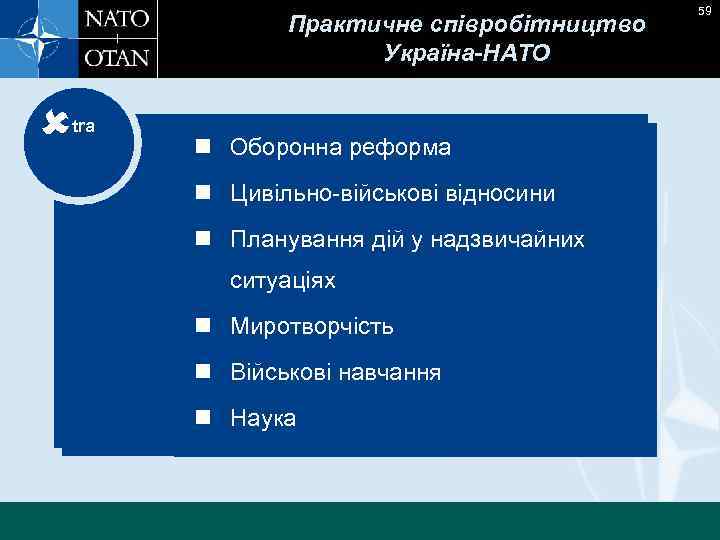 NATO
OTAN

Практичне співробітництво
Україна-НАТО

59

Xtra

- Оборонна реформа
- Цивільно-військові відносини
- Планування дій у надзвичайних ситуаціях
- Миротворчість
- Військові навчання
- Наука